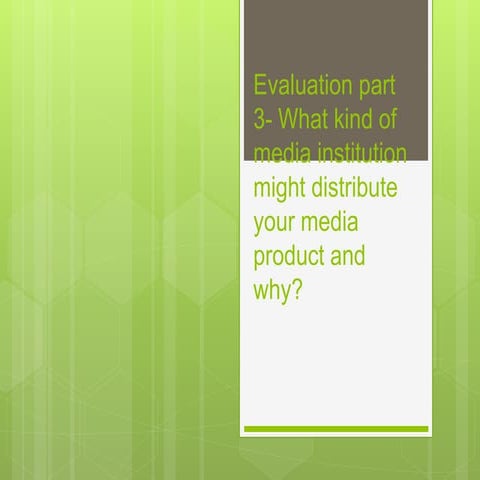 Evaluation part 3- What kind of media institution might distribute your media product and why?